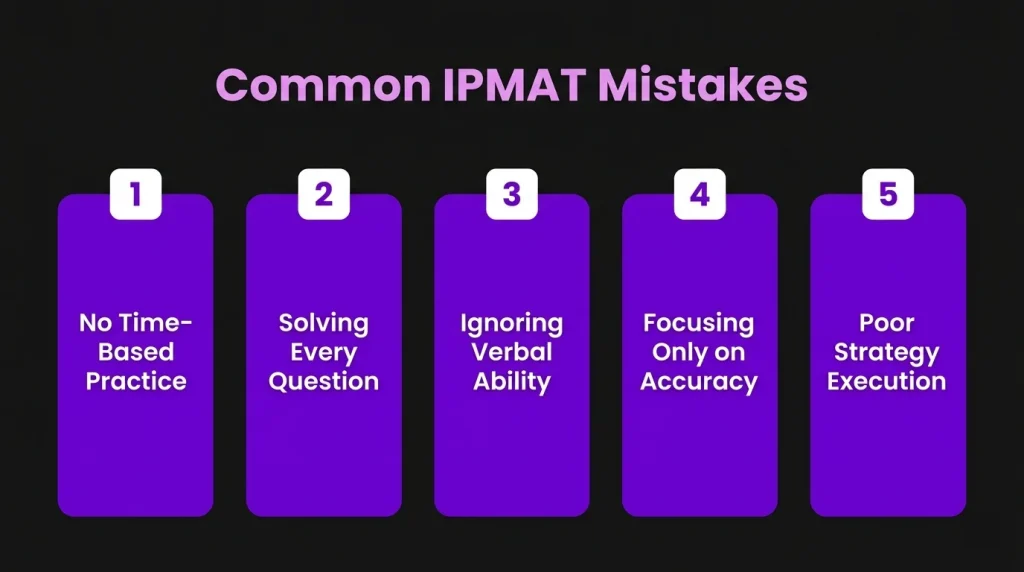 Common IPMAT Mistakes

1

No Time-Based Practice

2

Solving Every Question

3

Ignoring Verbal Ability

4

Focusing Only on Accuracy

5

Poor Strategy Execution